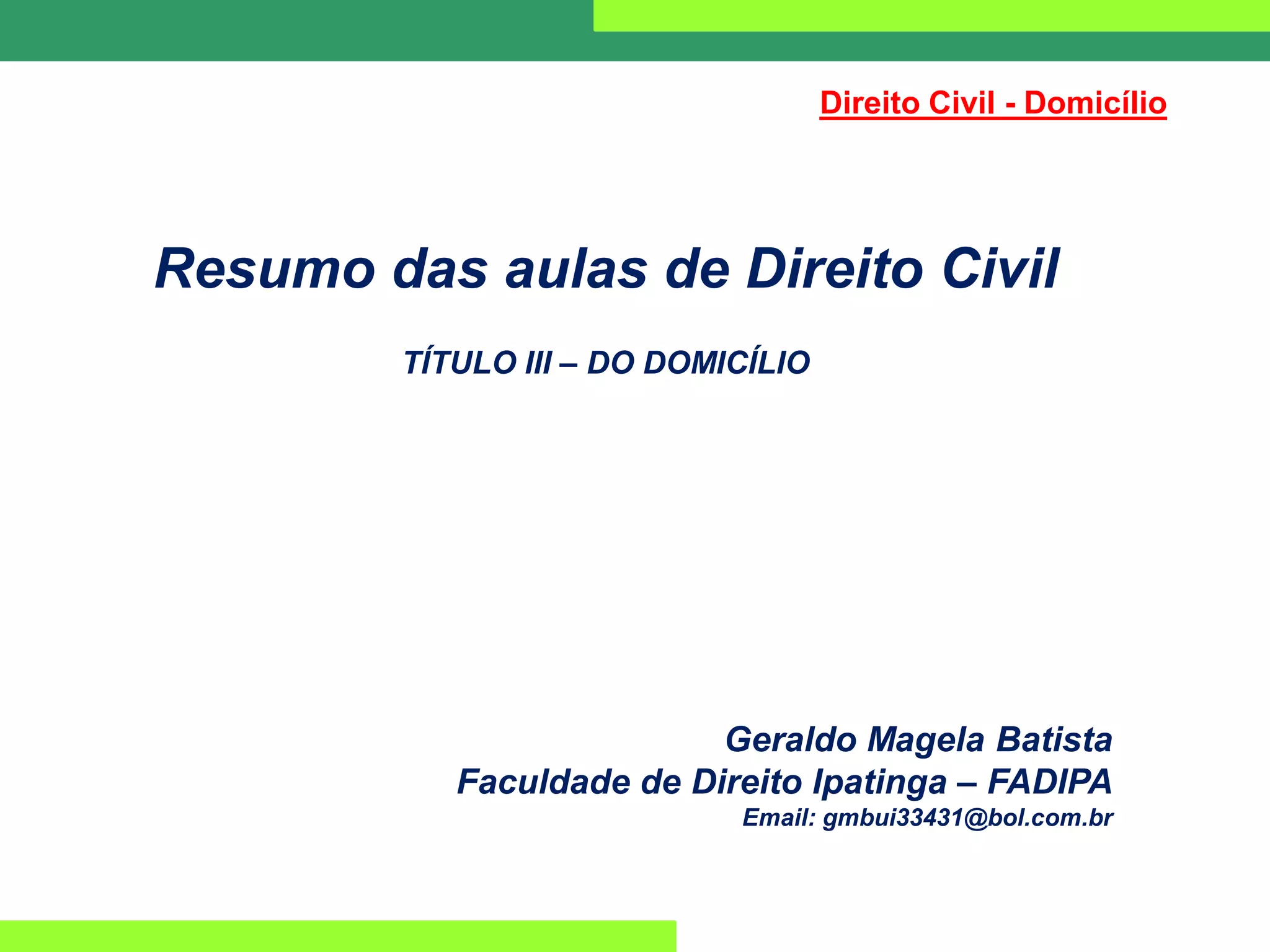 Direito Civil - Domicílio

Resumo das aulas de Direito Civil

TÍTULO III – DO DOMICÍLIO

Geraldo Magela Batista
Faculdade de Direito Ipatinga – FADIPA
Email: gmbui33431@bol.com.br